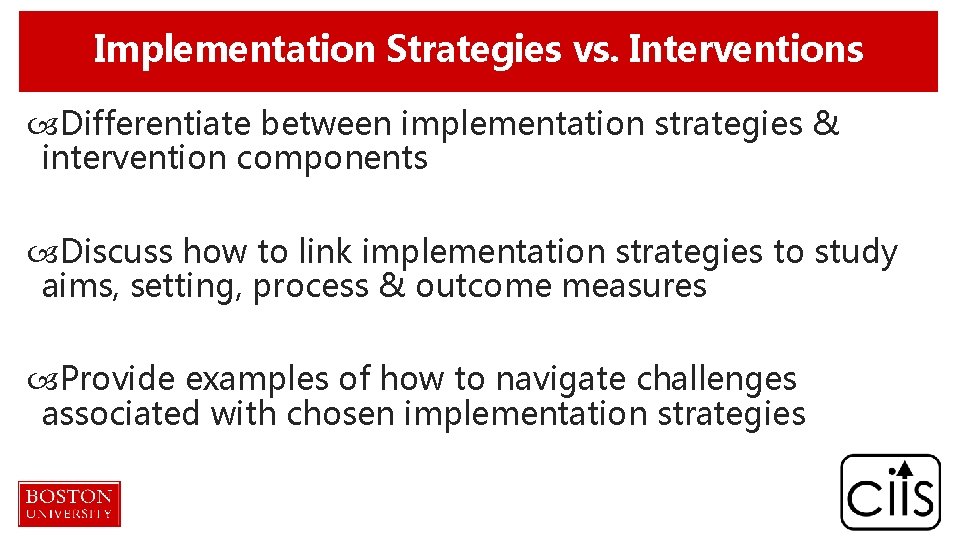 Implementation Strategies vs. Interventions

Differentiate between implementation strategies & intervention components

Discuss how to link implementation strategies to study aims, setting, process & outcome measures

Provide examples of how to navigate challenges associated with chosen implementation strategies

BOSTON UNIVERSITY

ciis